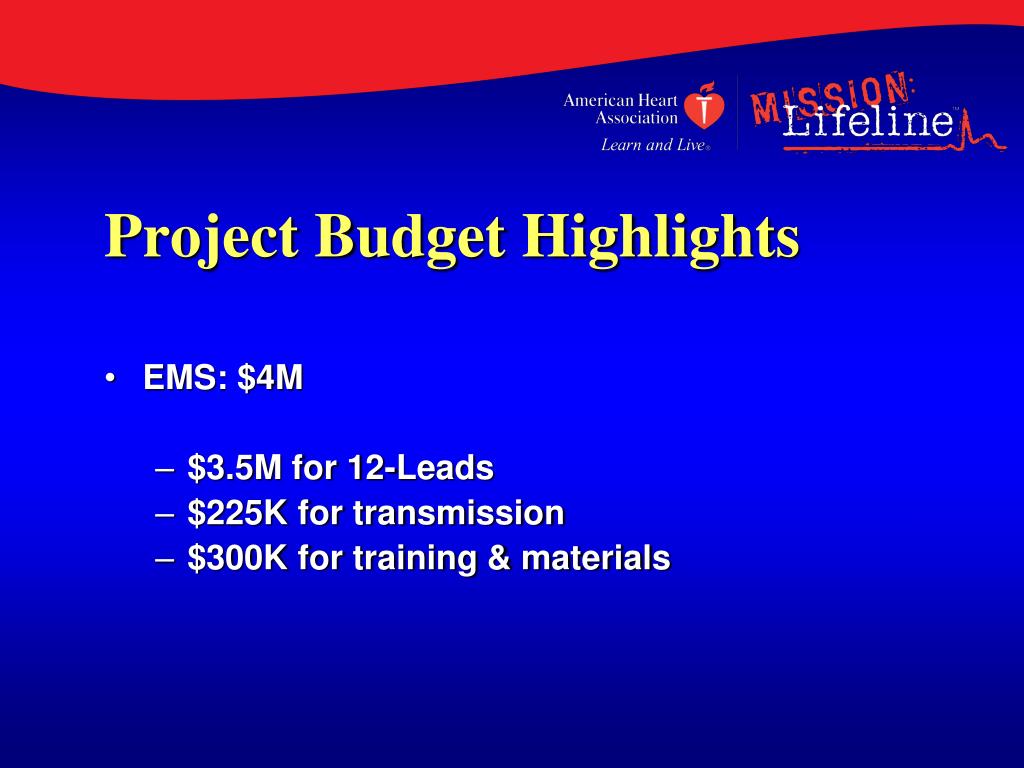 American Heart Association
Learn and Live®

MISSION: Lifeline™

Project Budget Highlights

• EMS: \$4M

– \$3.5M for 12-Leads
– \$225K for transmission
– \$300K for training & materials